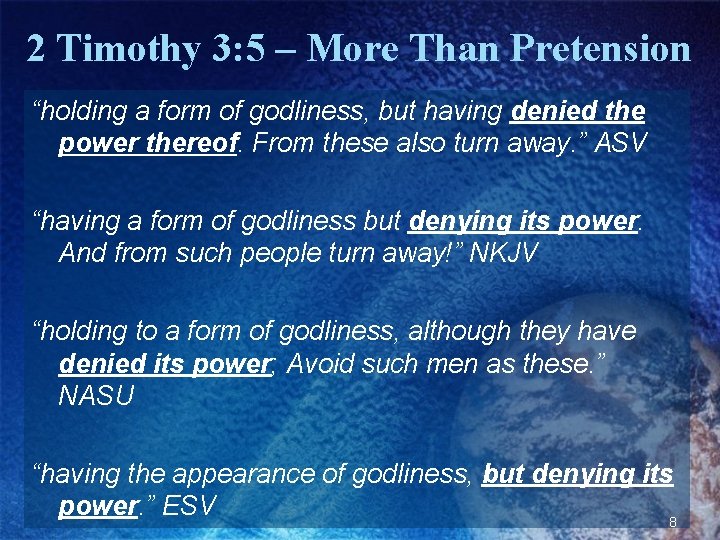 2 Timothy 3:5 – More Than Pretension

“holding a form of godliness, but having denied the power thereof. From these also turn away.” ASV

“having a form of godliness but denying its power. And from such people turn away!” NKJV

“holding to a form of godliness, although they have denied its power; Avoid such men as these.” NASU

“having the appearance of godliness, but denying its power.” ESV

8